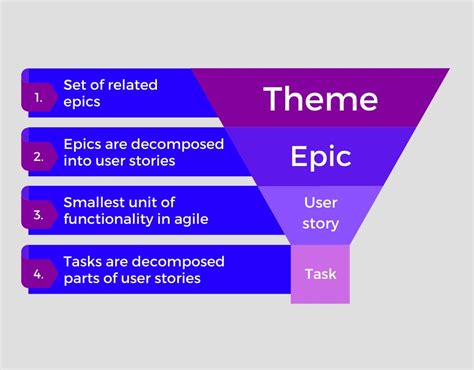 1. Set of related epics

Theme

2. Epics are decomposed into user stories

Epic

3. Smallest unit of functionality in agile

User story

4. Tasks are decomposed parts of user stories

Task